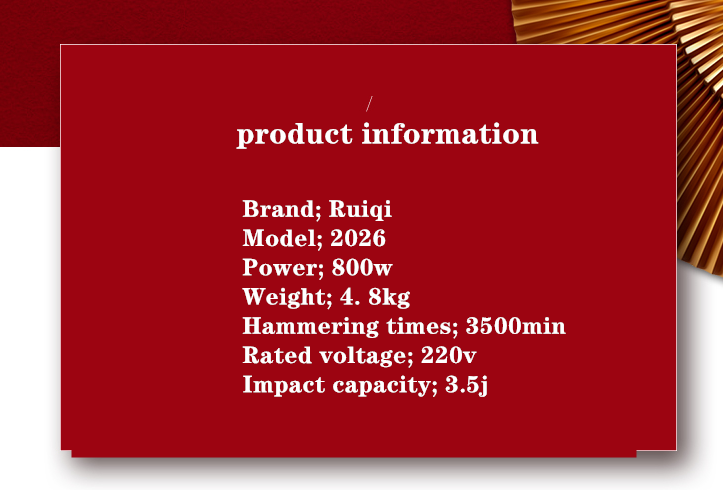 product information

Brand; Ruiqi
Model; 2026
Power; 800w
Weight; 4. 8kg
Hammering times; 3500min
Rated voltage; 220v
Impact capacity; 3.5j